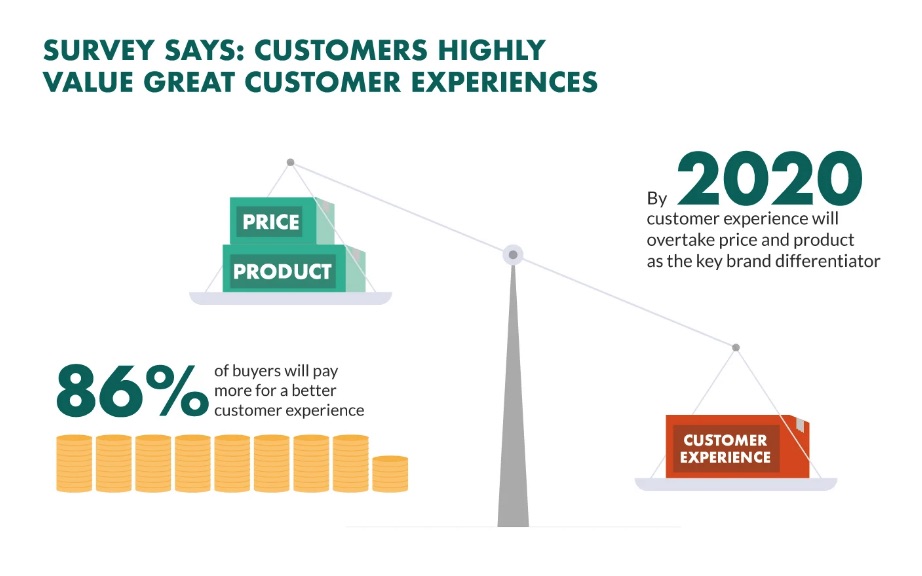 SURVEY SAYS: CUSTOMERS HIGHLY VALUE GREAT CUSTOMER EXPERIENCES

PRICE

PRODUCT

By 2020 customer experience will overtake price and product as the key brand differentiator

86% of buyers will pay more for a better customer experience

CUSTOMER EXPERIENCE